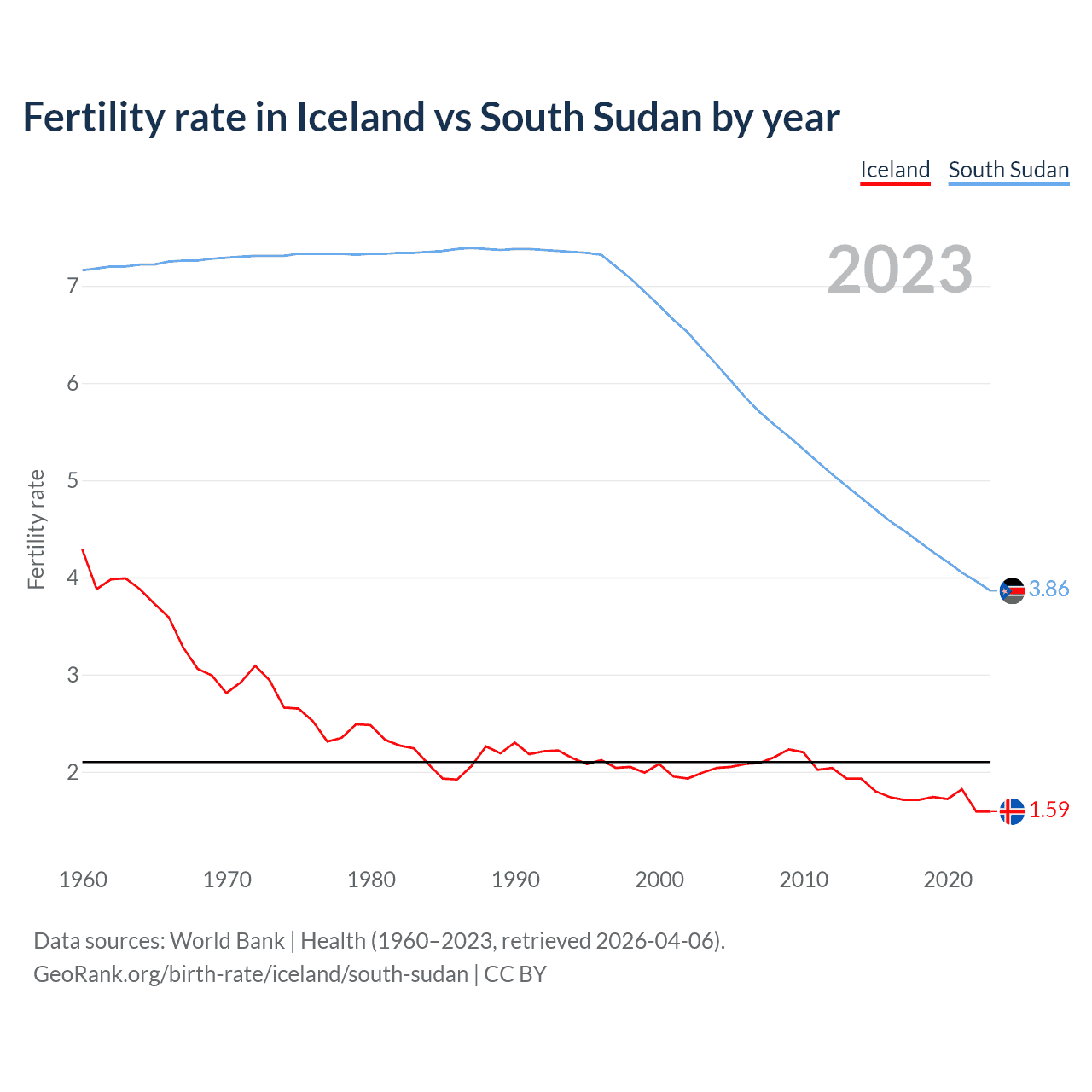 Fertility rate in Iceland vs South Sudan by year

Iceland South Sudan

2023

Fertility rate

7
6
5
4
3
2

3.86
1.59

1960 1970 1980 1990 2000 2010 2020

Data sources: World Bank | Health (1960–2023, retrieved 2026-04-06).
GeoRank.org/birth-rate/iceland/south-sudan | CC BY